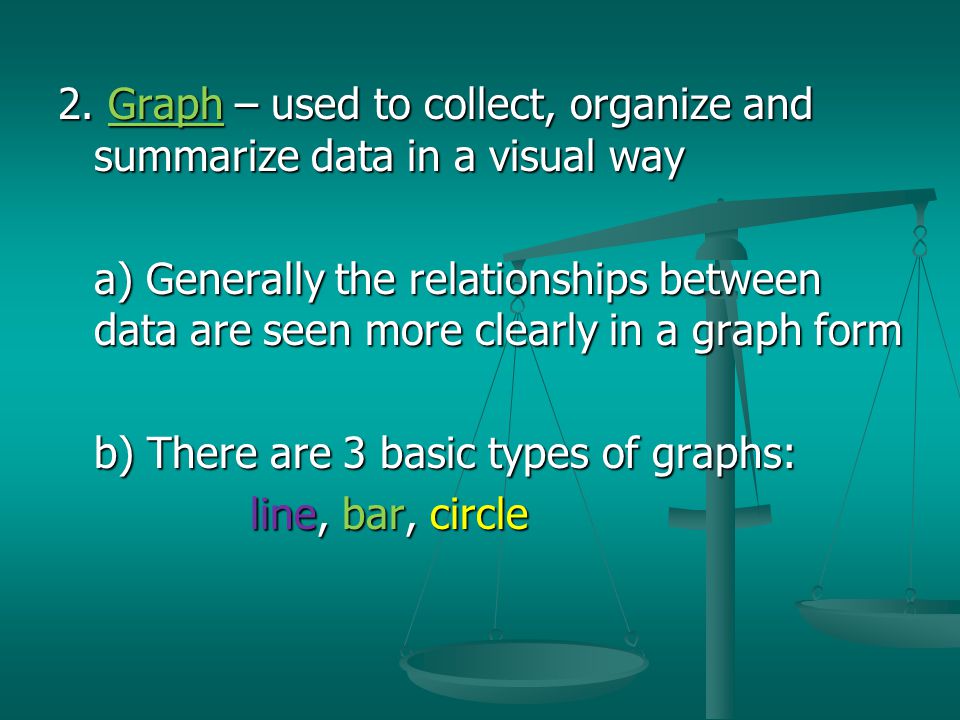 2. Graph – used to collect, organize and summarize data in a visual way

a) Generally the relationships between data are seen more clearly in a graph form

b) There are 3 basic types of graphs:
line, bar, circle